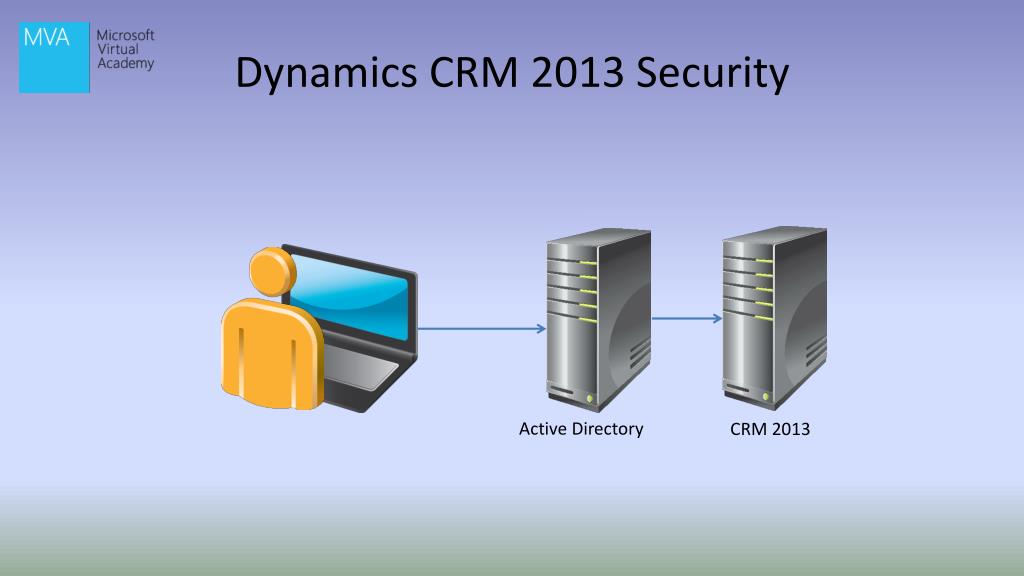 MVA
Microsoft Virtual Academy

Dynamics CRM 2013 Security

Active Directory

CRM 2013